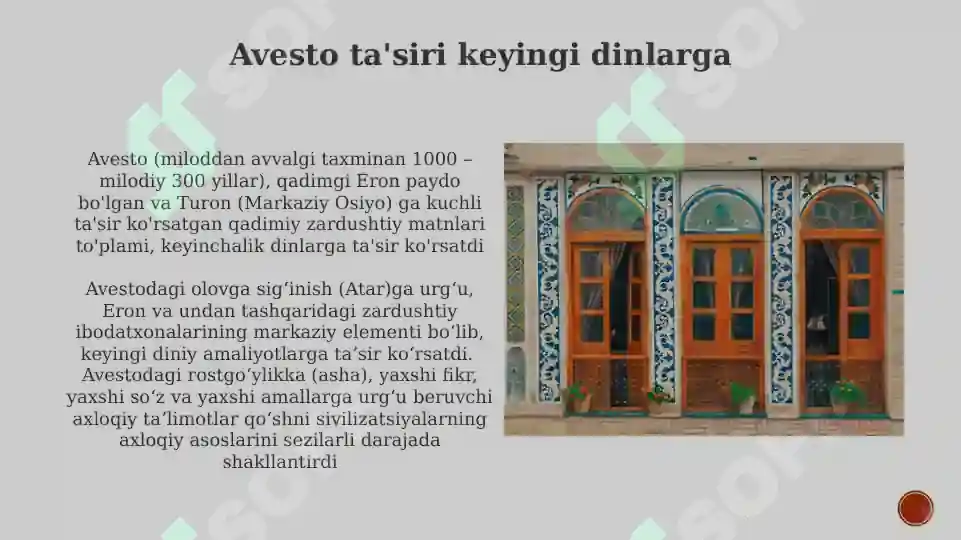 Avesto ta'siri keyingi dinlarga

Avesto (miloddan avvalgi taxminan 1000 – milodiy 300 yillar), qadimgi Eron paydo bo'lgan va Turon (Markaziy Osiyo) ga kuchli ta'sir ko'rsatgan qadimiy zardushtiy matnlari to'plami, keyinchalik dinlarga ta'sir ko'rsatdi

Avestodagi olovga sigʻinish (Atar)ga urgʻu, Eron va undan tashqaridagi zardushtiy ibodatxonalarining markaziy elementi boʻlib, keyingi diniy amaliyotlarga taʼsir koʻrsatdi. Avestodagi rostgoʻylikka (asha), yaxshi fikr, yaxshi soʻz va yaxshi amallarga urgʻu beruvchi axloqiy taʼlimotlar qoʻshni sivilizatsiyalarning axloqiy asoslarini sezilarli darajada shakllantirdi